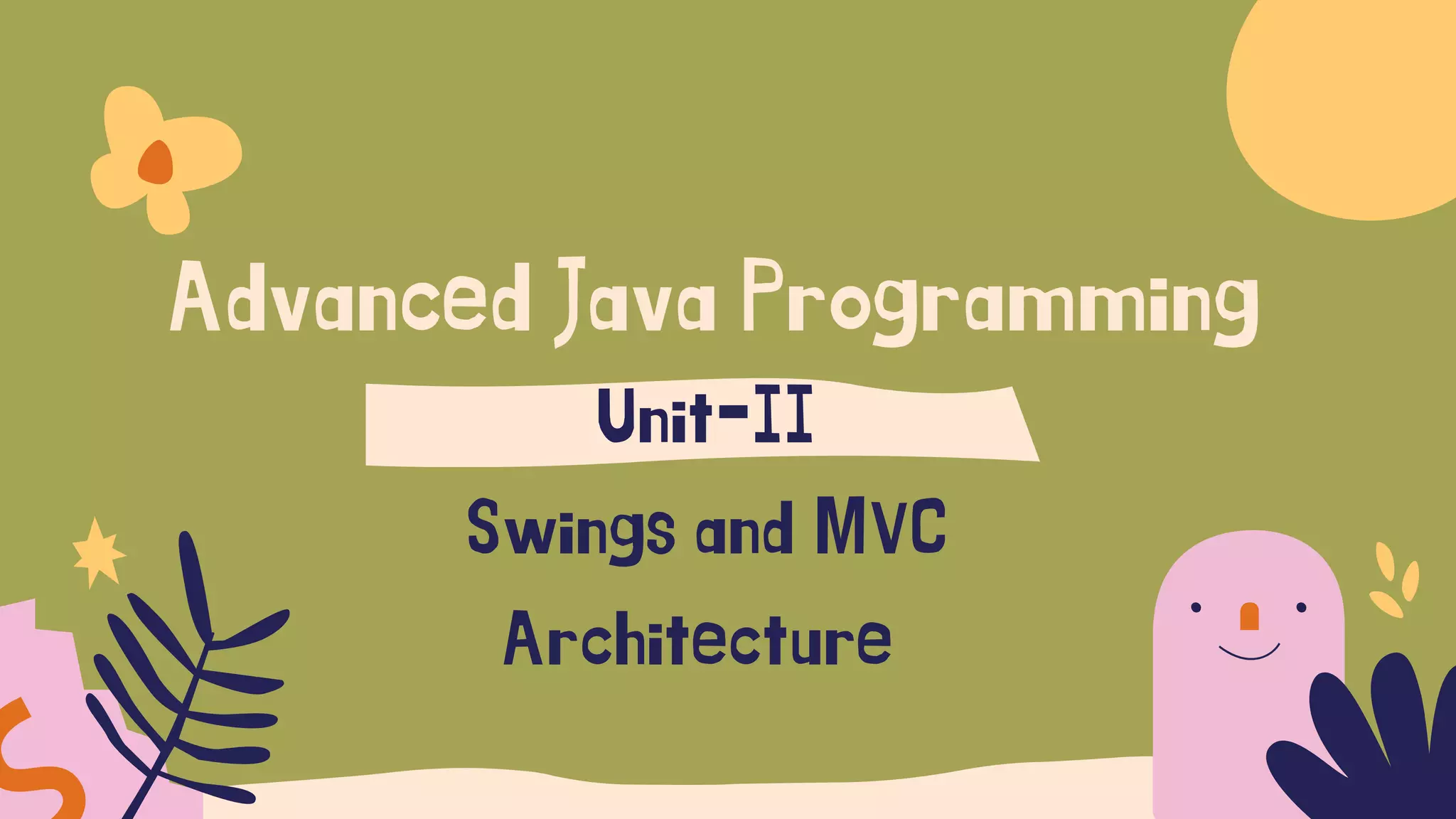 Advanced Java Programming

Unit-II

Swings and MVC Architecture